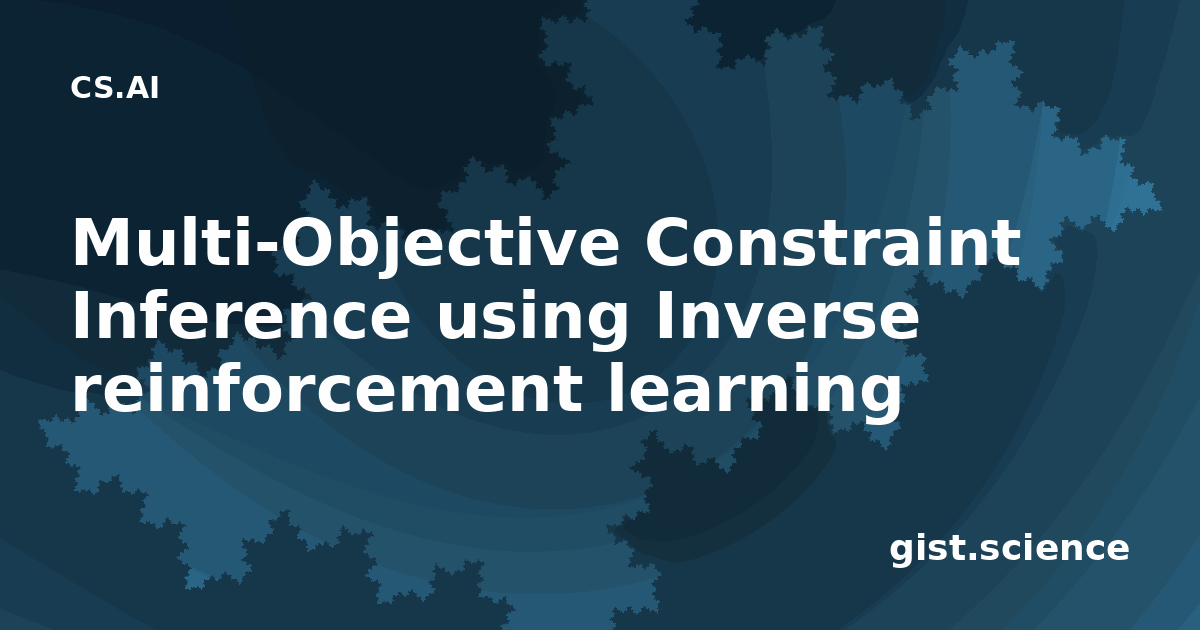 CS.AI

Multi-Objective Constraint Inference using Inverse reinforcement learning

gist.science